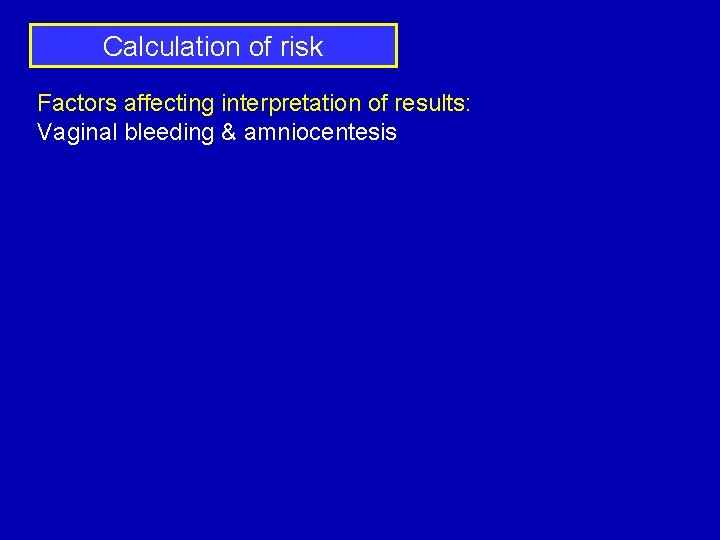 Calculation of risk

Factors affecting interpretation of results:
Vaginal bleeding & amniocentesis